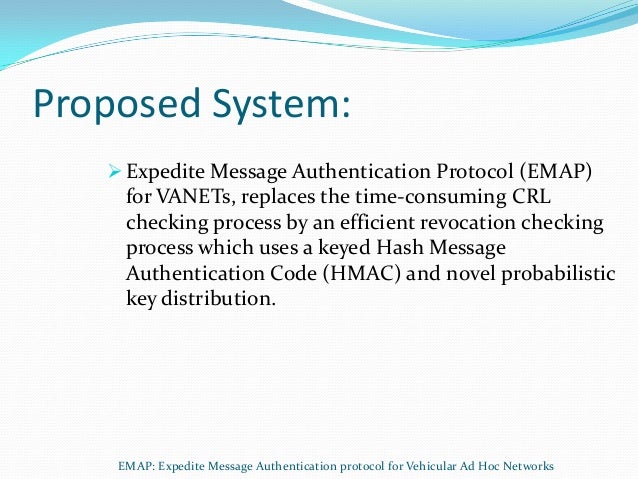 Proposed System:

➢ Expedite Message Authentication Protocol (EMAP) for VANETs, replaces the time-consuming CRL checking process by an efficient revocation checking process which uses a keyed Hash Message Authentication Code (HMAC) and novel probabilistic key distribution.

EMAP: Expedite Message Authentication protocol for Vehicular Ad Hoc Networks